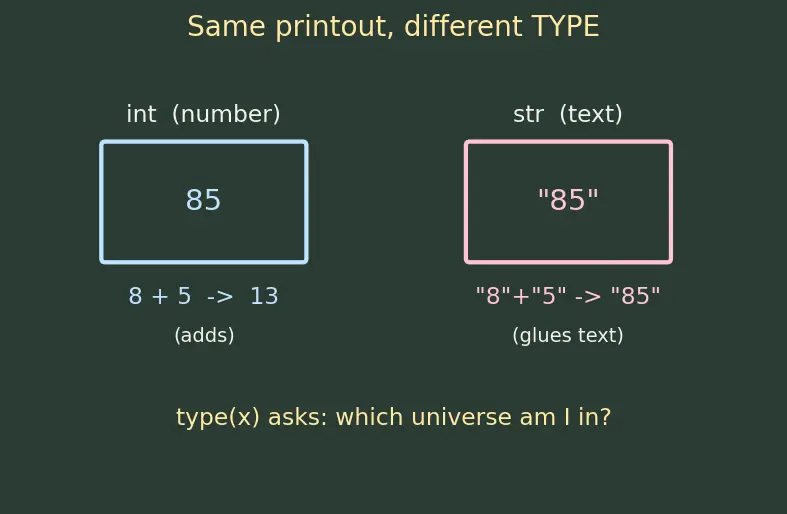 Same printout, different TYPE

int (number)

85

8 + 5 -> 13

(adds)

str (text)

"85"

"8"+"5" -> "85"

(glues text)

type(x) asks: which universe am I in?